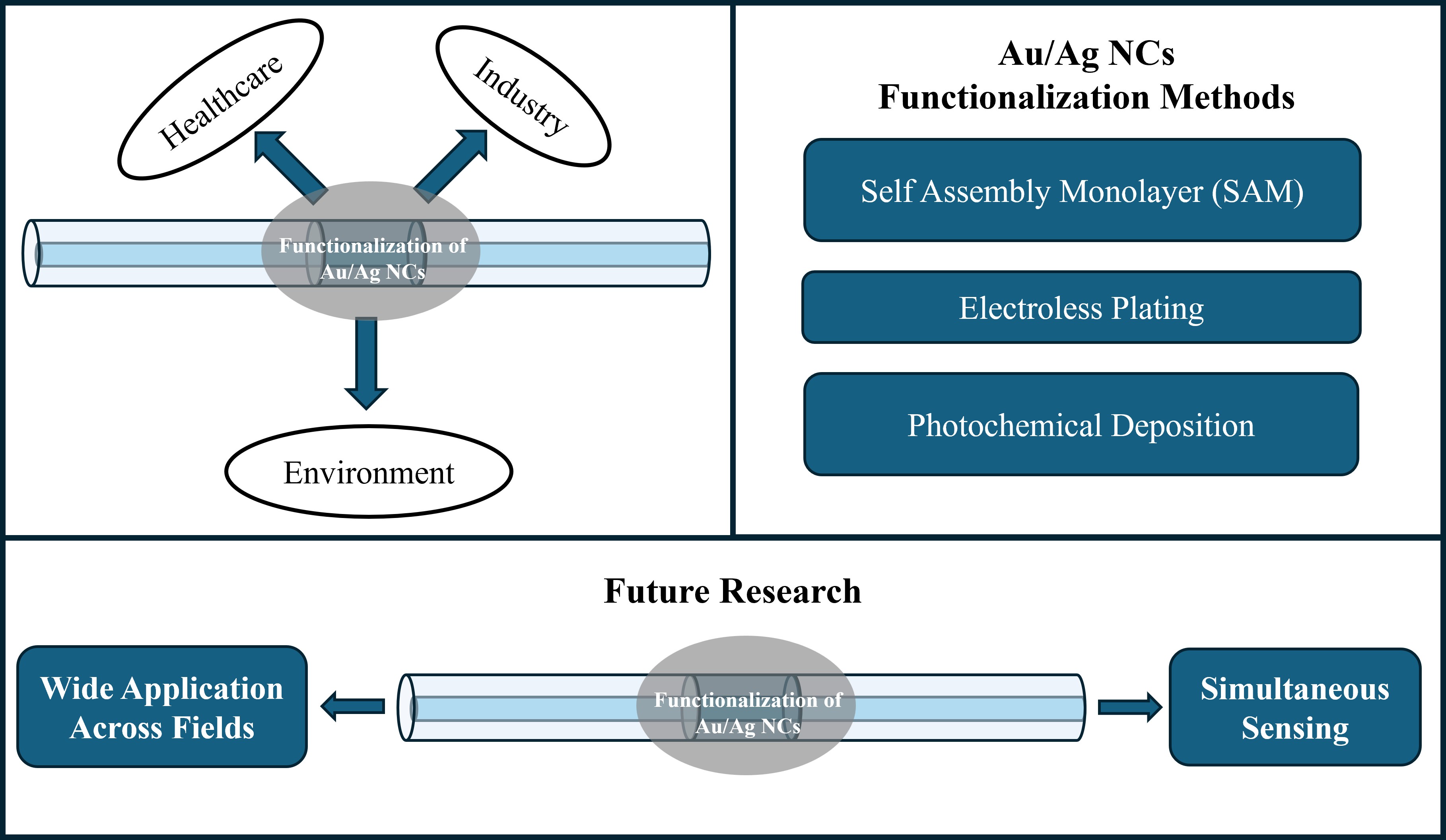 Healthcare

Industry

Functionalization of Au/Ag NCs

Environment

Au/Ag NCs
Functionalization Methods

Self Assembly Monolayer (SAM)

Electroless Plating

Photochemical Deposition

Future Research

Wide Application Across Fields

Functionalization of Au/Ag NCs

Simultaneous Sensing